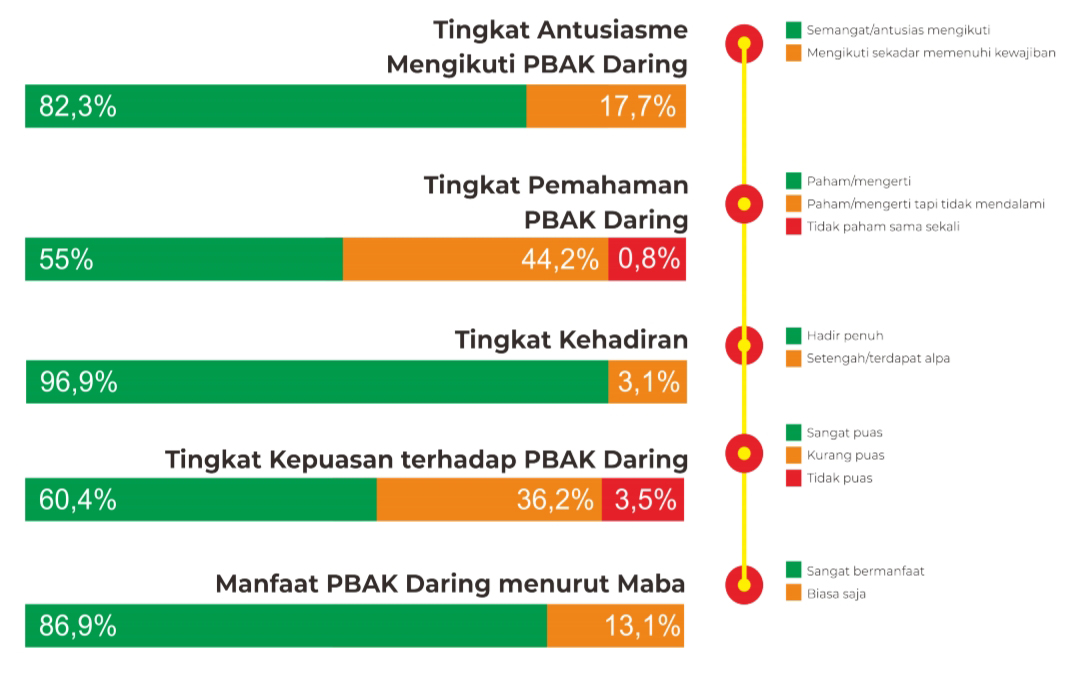 Tingkat Antusiasme Mengikuti PBAK Daring

82,3% 17,7%

Semangat/antusias mengikuti
Mengikuti sekadar memenuhi kewajiban

Tingkat Pemahaman PBAK Daring

55% 44,2% 0,8%

Paham/mengerti
Paham/mengerti tapi tidak mendalami
Tidak paham sama sekali

Tingkat Kehadiran

96,9% 3,1%

Hadir penuh
Setengah/terdapat alpa

Tingkat Kepuasan terhadap PBAK Daring

60,4% 36,2% 3,5%

Sangat puas
Kurang puas
Tidak puas

Manfaat PBAK Daring menurut Maba

86,9% 13,1%

Sangat bermanfaat
Biasa saja